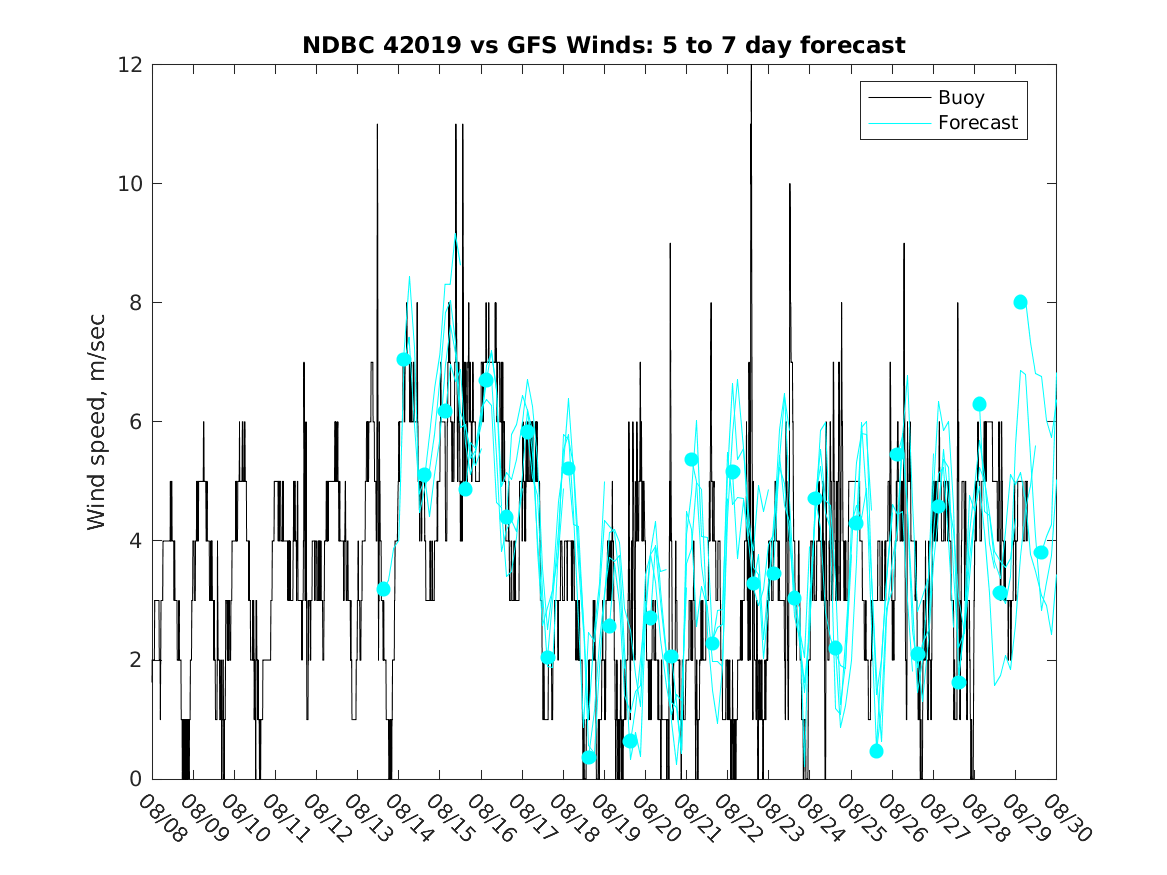 NDBC 42019 vs GFS Winds: 5 to 7 day forecast

Buoy
Forecast

Wind speed, m/sec

12
10
8
6
4
2
0

08/08 08/09 08/10 08/11 08/12 08/13 08/14 08/15 08/16 08/17 08/18 08/19 08/20 08/21 08/22 08/23 08/24 08/25 08/26 08/27 08/28 08/29 08/30